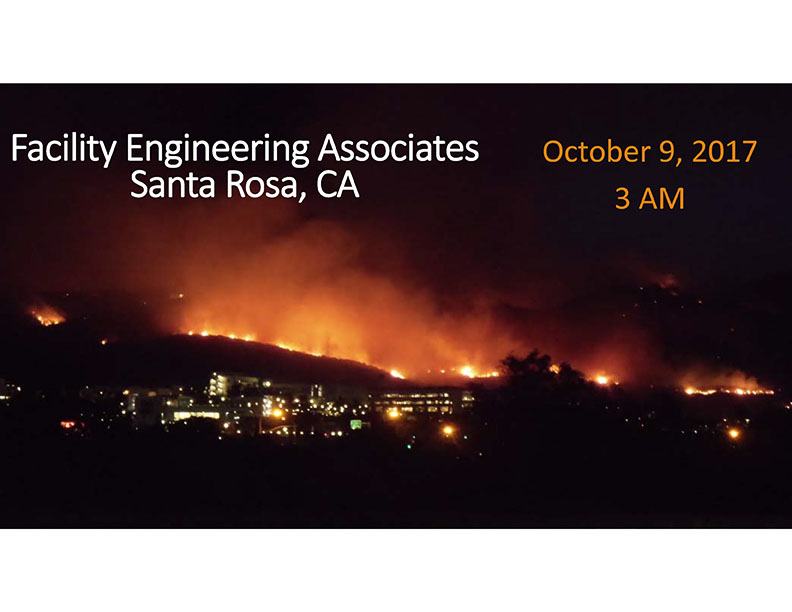 Facility Engineering Associates
Santa Rosa, CA

October 9, 2017
3 AM